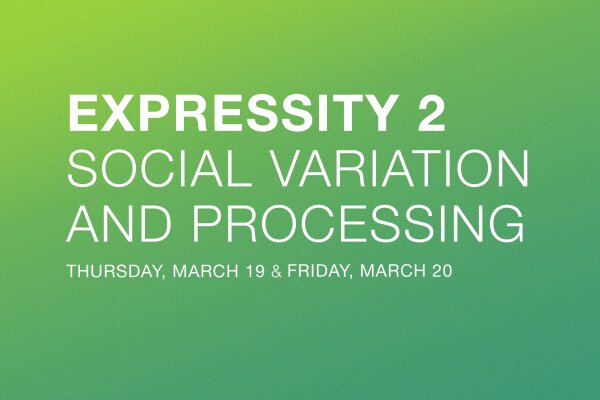 EXPRESSITY 2
SOCIAL VARIATION AND PROCESSING

THURSDAY, MARCH 19 & FRIDAY, MARCH 20